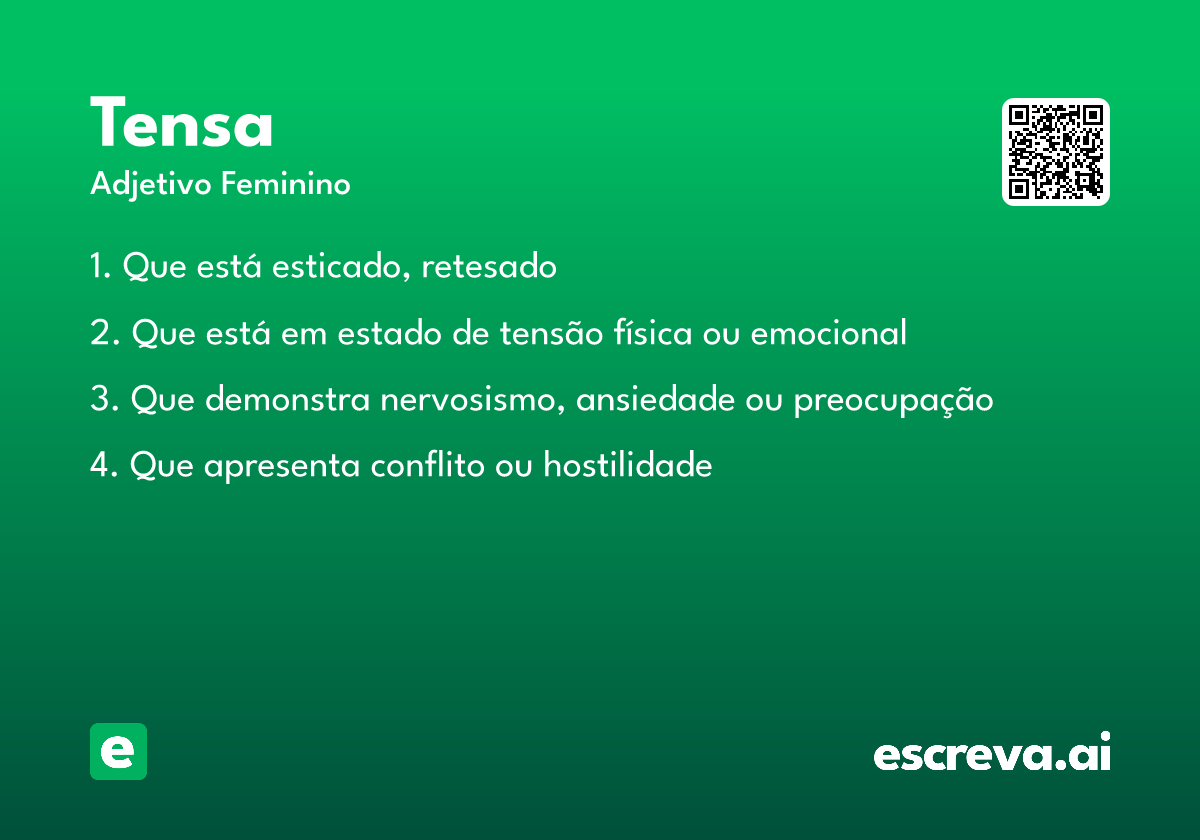 Tensa

Adjetivo Feminino

1. Que está esticado, retesado

2. Que está em estado de tensão física ou emocional

3. Que demonstra nervosismo, ansiedade ou preocupação

4. Que apresenta conflito ou hostilidade

e

escreva.ai